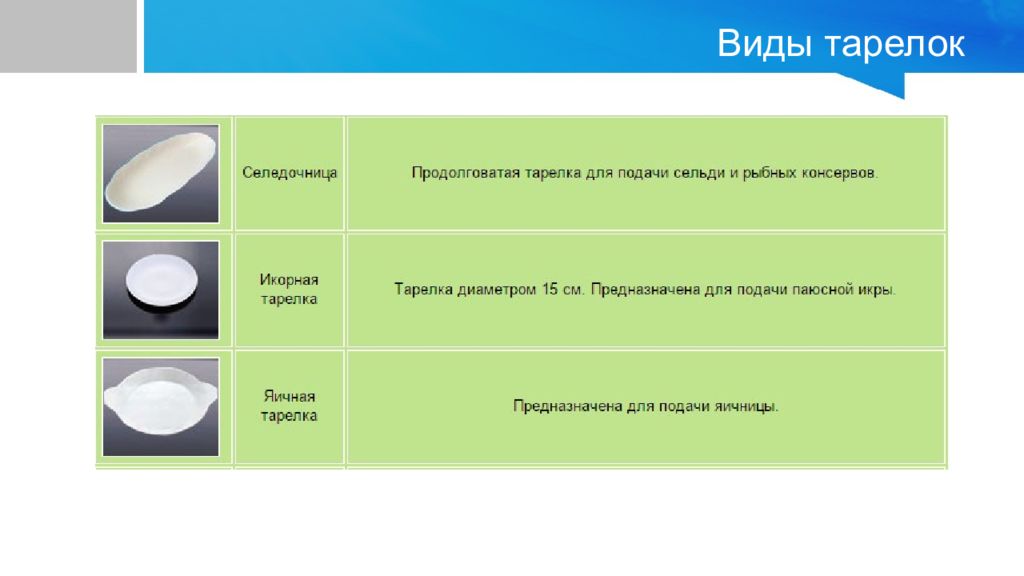 Виды тарелок

| | | |
|---|---|---|
| | Селедочница | Продолговатая тарелка для подачи сельди и рыбных консервов. |
| | Икорная тарелка | Тарелка диаметром 15 см. Предназначена для подачи паюсной икры. |
| | Яичная тарелка | Предназначена для подачи яичницы. |